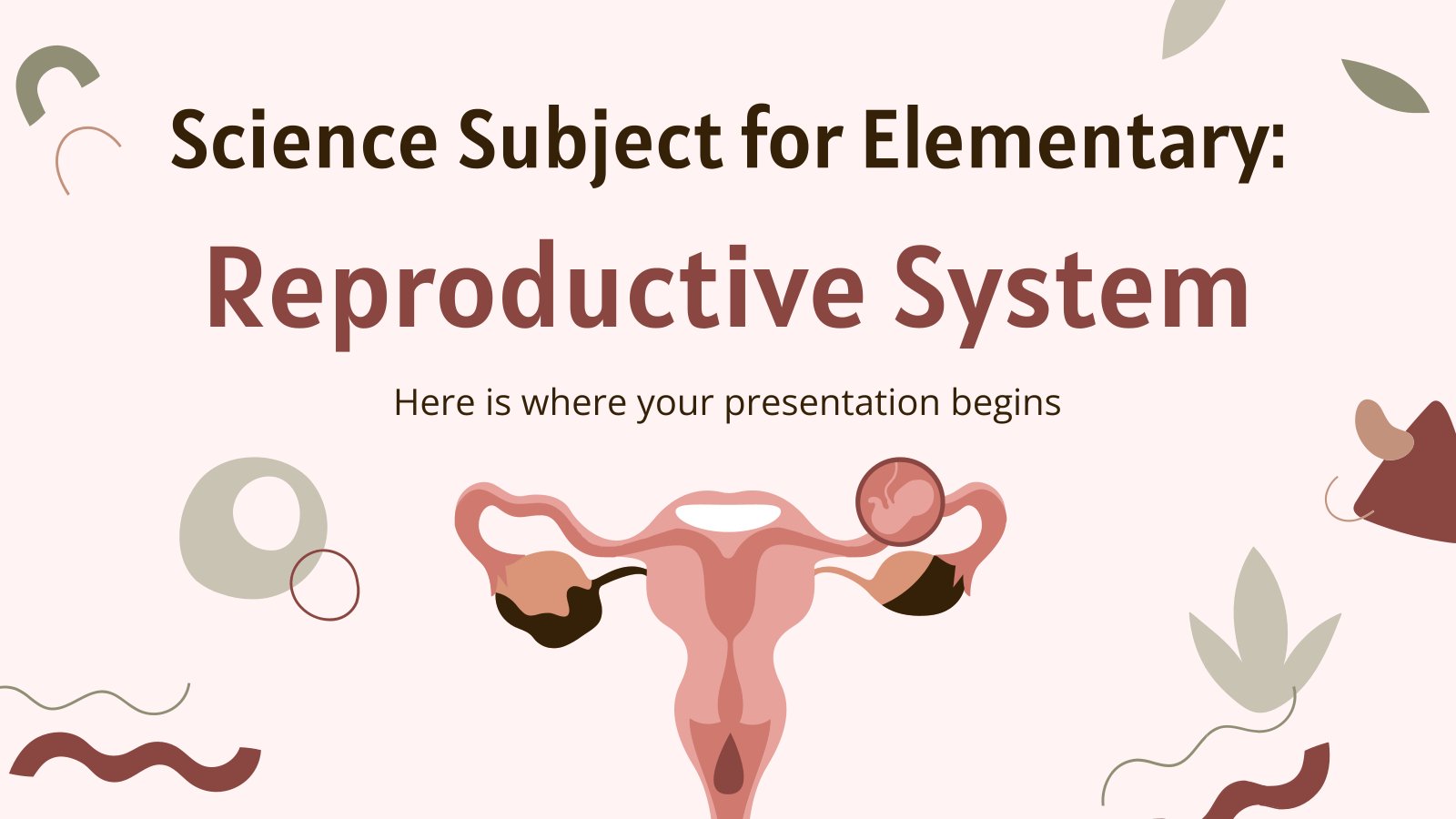 Science Subject for Elementary:
Reproductive System

Here is where your presentation begins